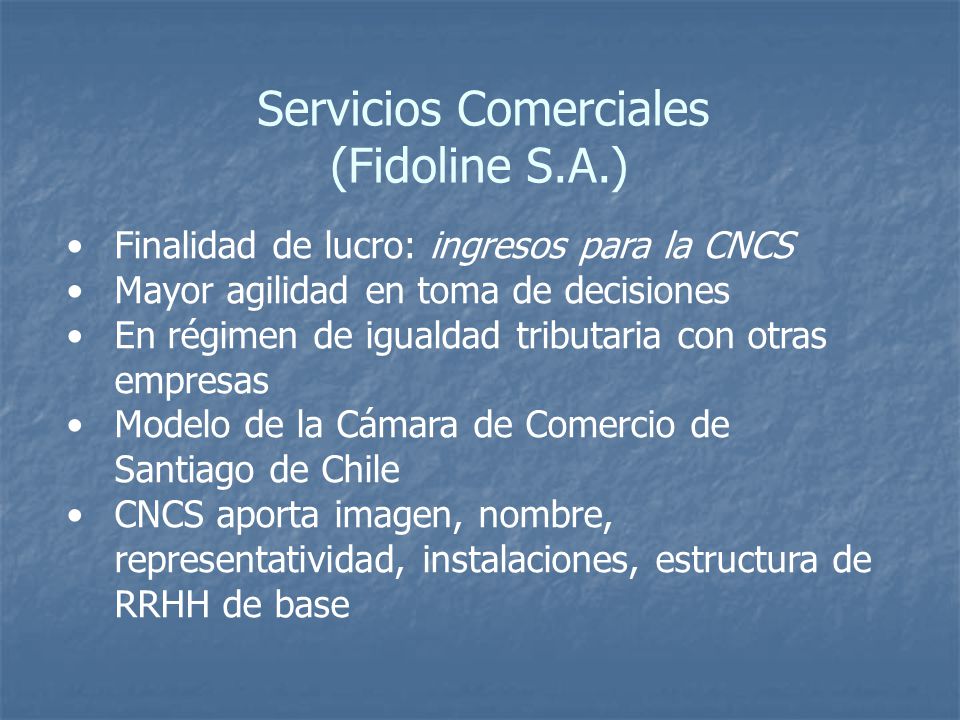 Servicios Comerciales
(Fidoline S.A.)

• Finalidad de lucro: ingresos para la CNCS
• Mayor agilidad en toma de decisiones
• En régimen de igualdad tributaria con otras empresas
• Modelo de la Cámara de Comercio de Santiago de Chile
• CNCS aporta imagen, nombre, representatividad, instalaciones, estructura de RRHH de base